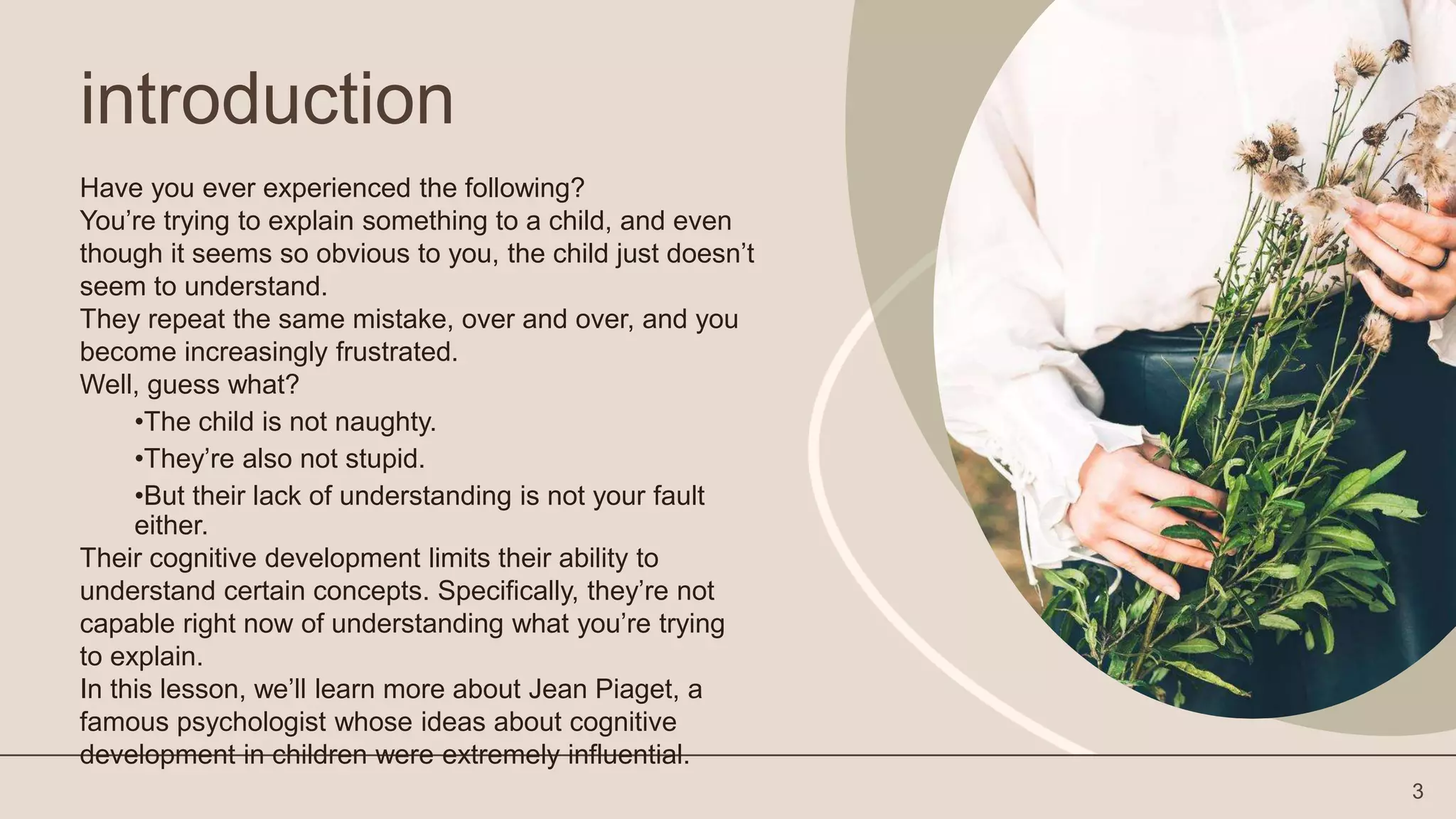 introduction

Have you ever experienced the following?
You’re trying to explain something to a child, and even though it seems so obvious to you, the child just doesn’t seem to understand.
They repeat the same mistake, over and over, and you become increasingly frustrated.
Well, guess what?

•The child is not naughty.

•They’re also not stupid.

•But their lack of understanding is not your fault either.

Their cognitive development limits their ability to understand certain concepts. Specifically, they’re not capable right now of understanding what you’re trying to explain.
In this lesson, we’ll learn more about Jean Piaget, a famous psychologist whose ideas about cognitive development in children were extremely influential.

3